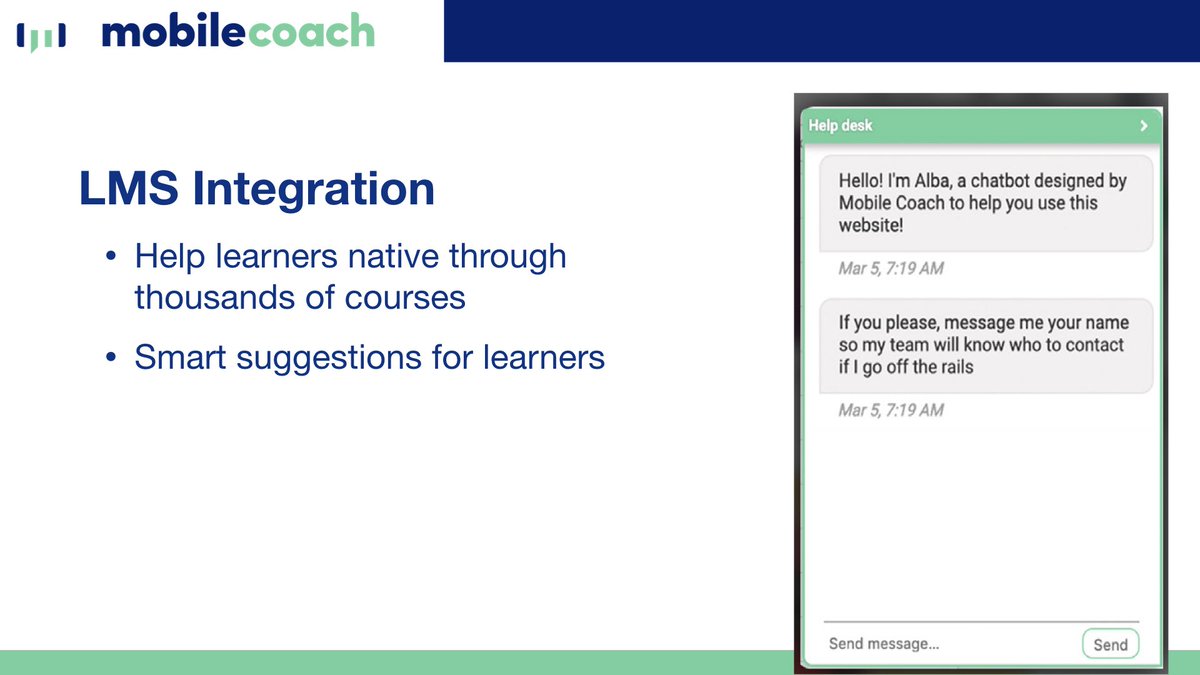 mobilecoach

LMS Integration

• Help learners native through thousands of courses

• Smart suggestions for learners

Help desk

Hello! I'm Alba, a chatbot designed by Mobile Coach to help you use this website!

Mar 5, 7:19 AM

If you please, message me your name so my team will know who to contact if I go off the rails

Mar 5, 7:19 AM

Send message...

Send